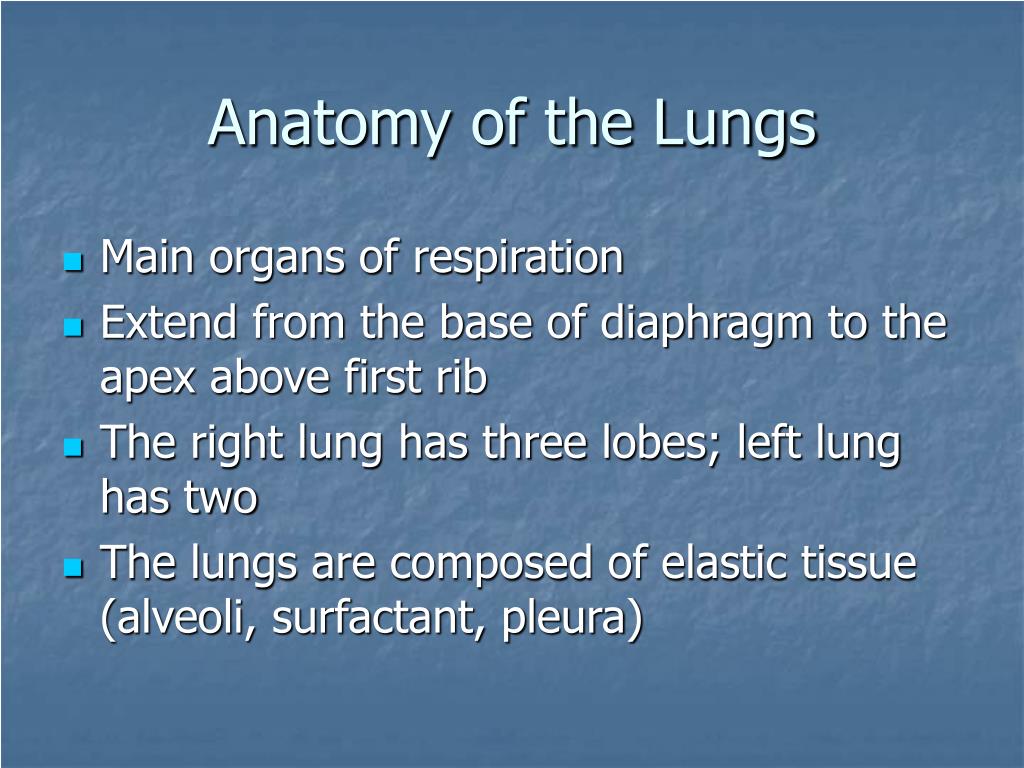 Anatomy of the Lungs

- Main organs of respiration
- Extend from the base of diaphragm to the apex above first rib
- The right lung has three lobes; left lung has two
- The lungs are composed of elastic tissue (alveoli, surfactant, pleura)